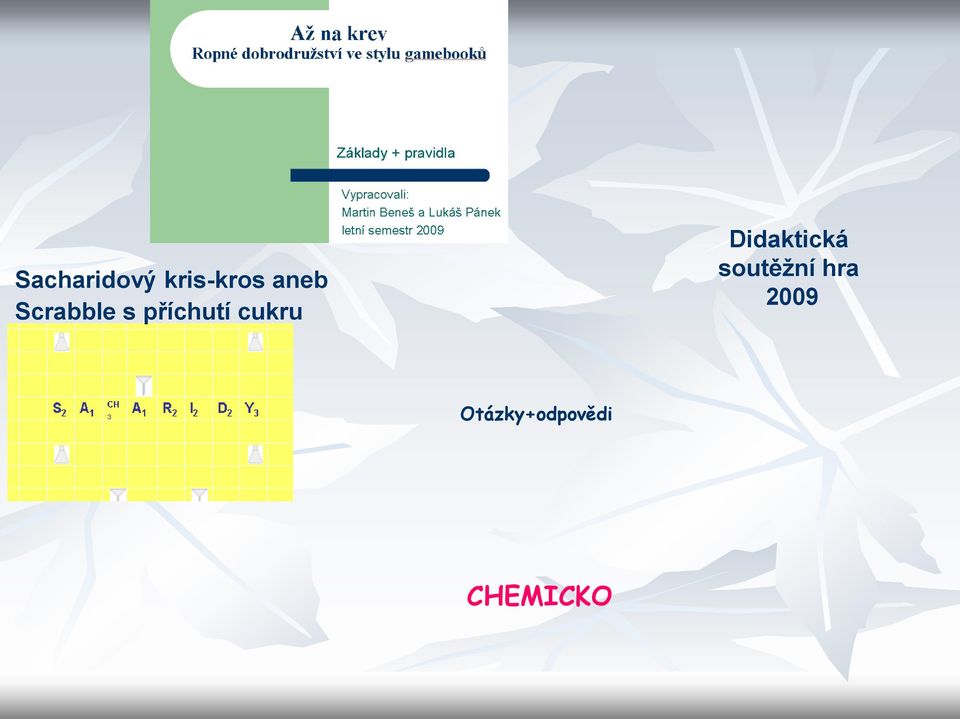 Až na krev
Ropné dobrodružství ve stylu gamebooků

Základy + pravidla

Vypracovali:
Martin Beneš a Lukáš Pánek
letní semestr 2009

Didaktická soutěžní hra 2009

Sacharidový kris-kros aneb Scrabble s příchutí cukru

$S_2$ $A_1$ $CH_3$ $A_1$ $R_2$ $I_2$ $D_2$ $Y_3$

Otázky+odpovědi

CHEMICKO